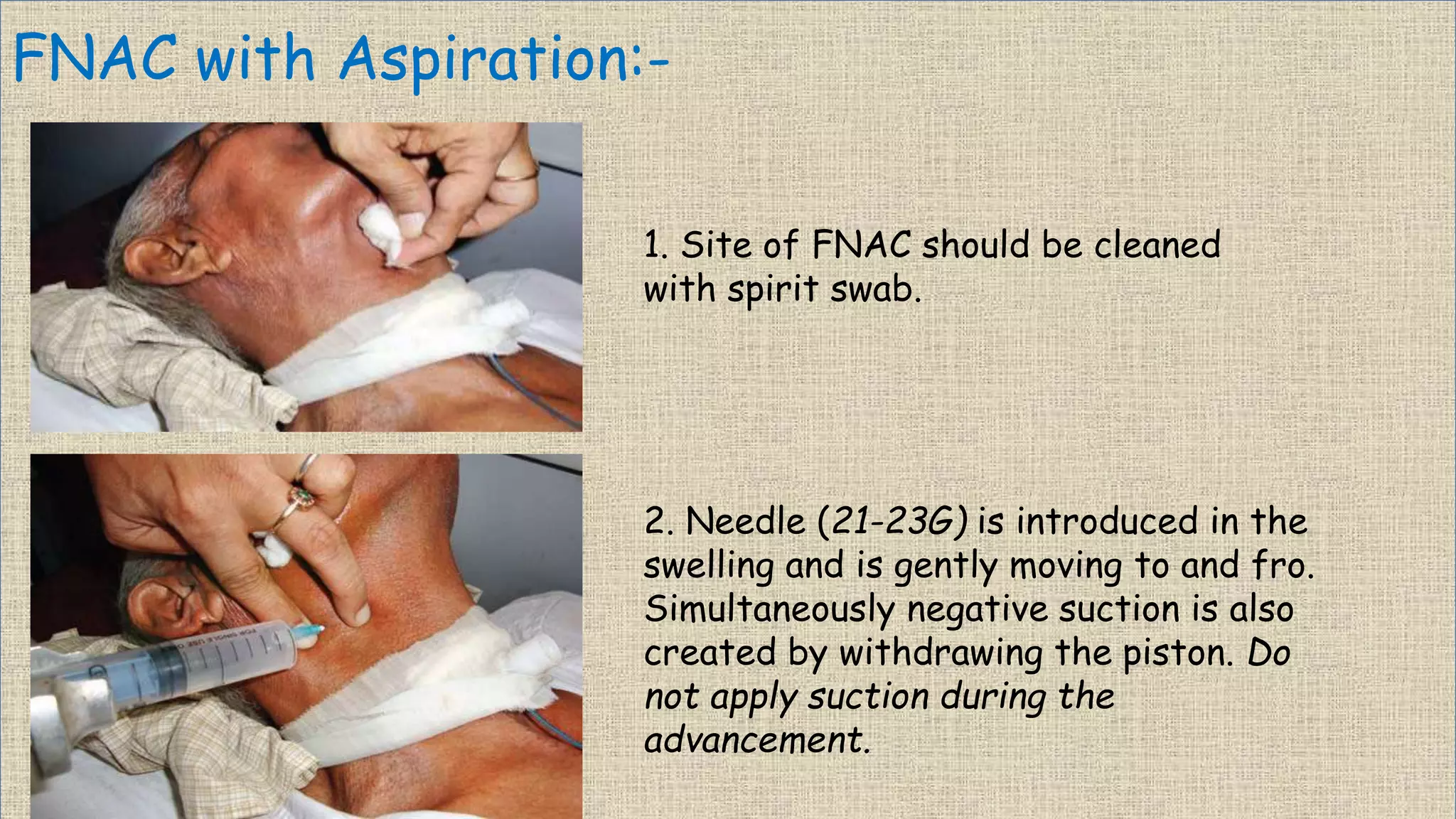 FNAC with Aspiration:-

1. Site of FNAC should be cleaned with spirit swab.

2. Needle (21-23G) is introduced in the swelling and is gently moving to and fro. Simultaneously negative suction is also created by withdrawing the piston. Do not apply suction during the advancement.